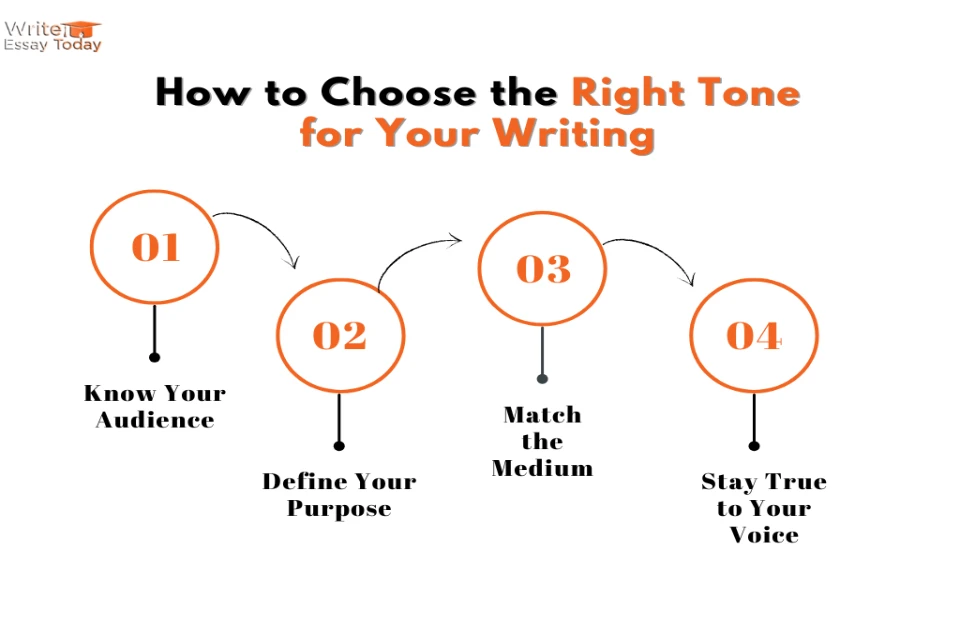 Write Essay Today

How to Choose the Right Tone for Your Writing

01

Know Your Audience

02

Define Your Purpose

03

Match the Medium

04

Stay True to Your Voice